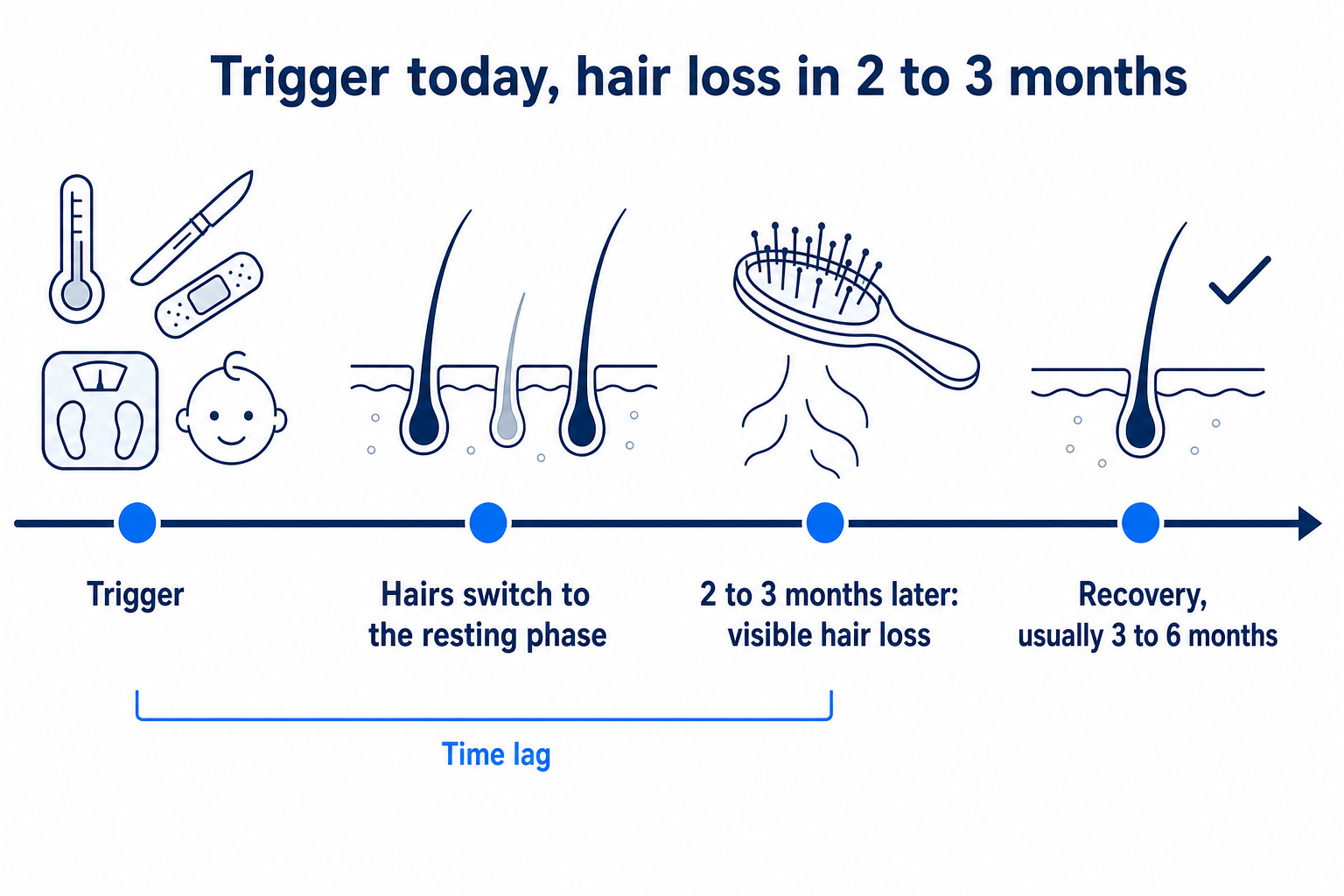 Trigger today, hair loss in 2 to 3 months

Trigger

Hairs switch to the resting phase

2 to 3 months later: visible hair loss

Recovery, usually 3 to 6 months

Time lag